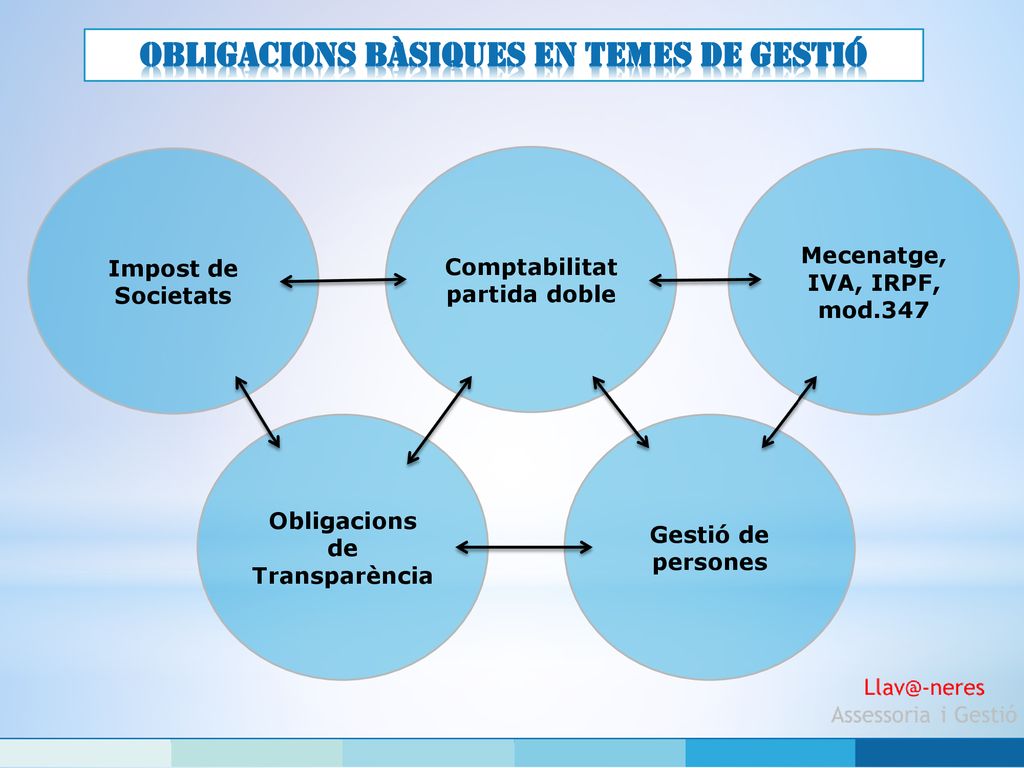 OBLIGACIONS BÀSIQUES EN TEMES DE GESTIÓ

Impost de Societats

Comptabilitat partida doble

Mecenatge, IVA, IRPF, mod.347

Obligacions de Transparència

Gestió de persones

Llav@-neres
Assessoria i Gestió